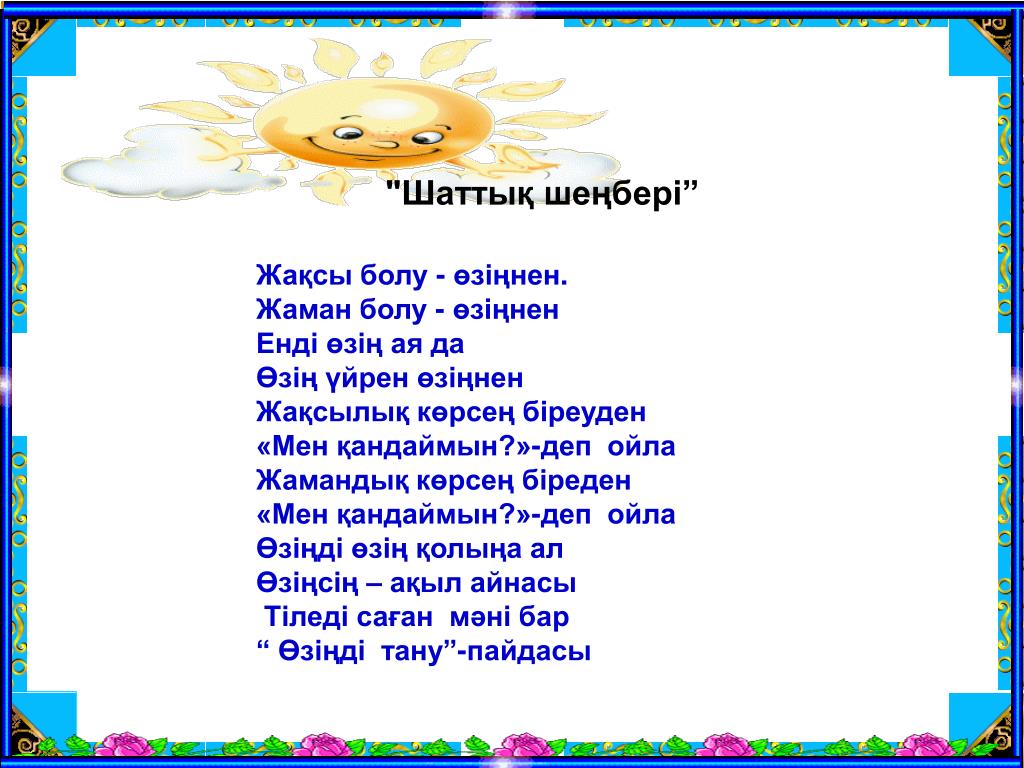 "Шаттық шеңбері”

Жақсы болу - өзіңнен.
Жаман болу - өзіңнен
Енді өзің ая да
Өзің үйрен өзіңнен
Жақсылық көрсең біреуден
«Мен қандаймын?»-деп ойла
Жамандық көрсең біреден
«Мен қандаймын?»-деп ойла
Өзіңді өзің қолыңа ал
Өзіңсің – ақыл айнасы
Тіледі саған мәні бар
“ Өзіңді тану”-пайдасы